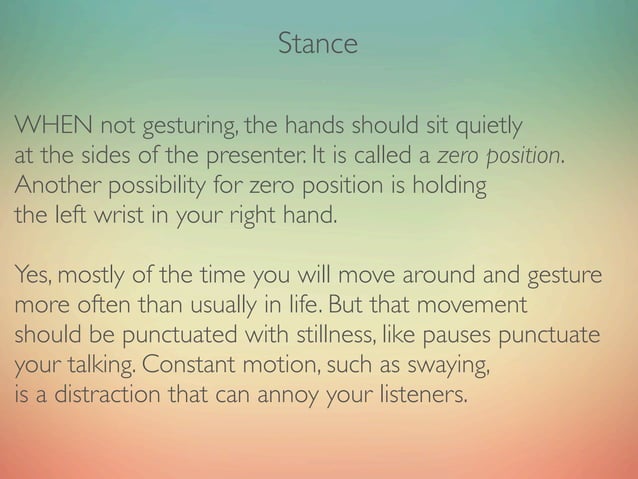 Stance

WHEN not gesturing, the hands should sit quietly at the sides of the presenter. It is called a zero position. Another possibility for zero position is holding the left wrist in your right hand.

Yes, mostly of the time you will move around and gesture more often than usually in life. But that movement should be punctuated with stillness, like pauses punctuate your talking. Constant motion, such as swaying, is a distraction that can annoy your listeners.